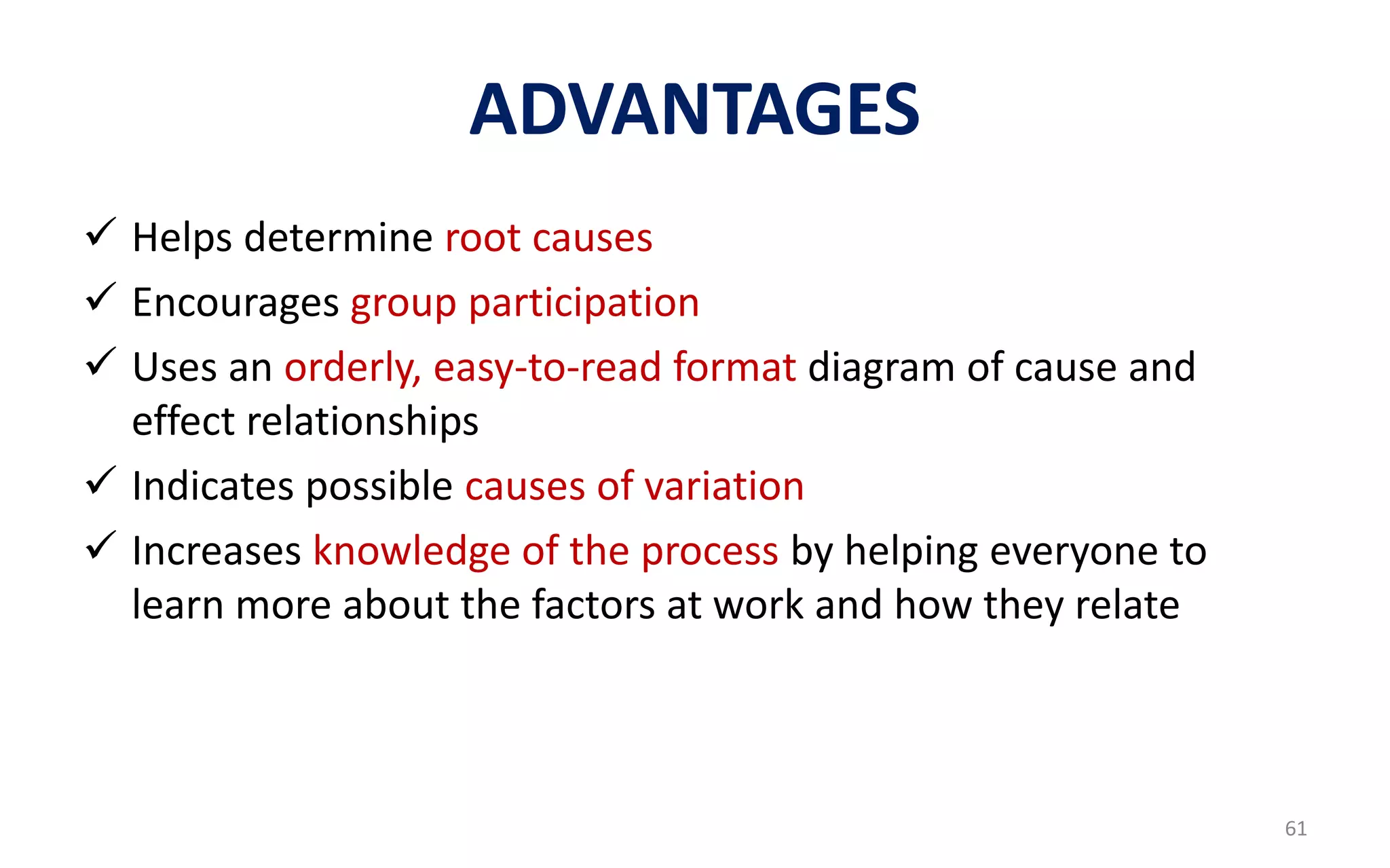 ADVANTAGES

✓ Helps determine root causes

✓ Encourages group participation

✓ Uses an orderly, easy-to-read format diagram of cause and effect relationships

✓ Indicates possible causes of variation

✓ Increases knowledge of the process by helping everyone to learn more about the factors at work and how they relate

61